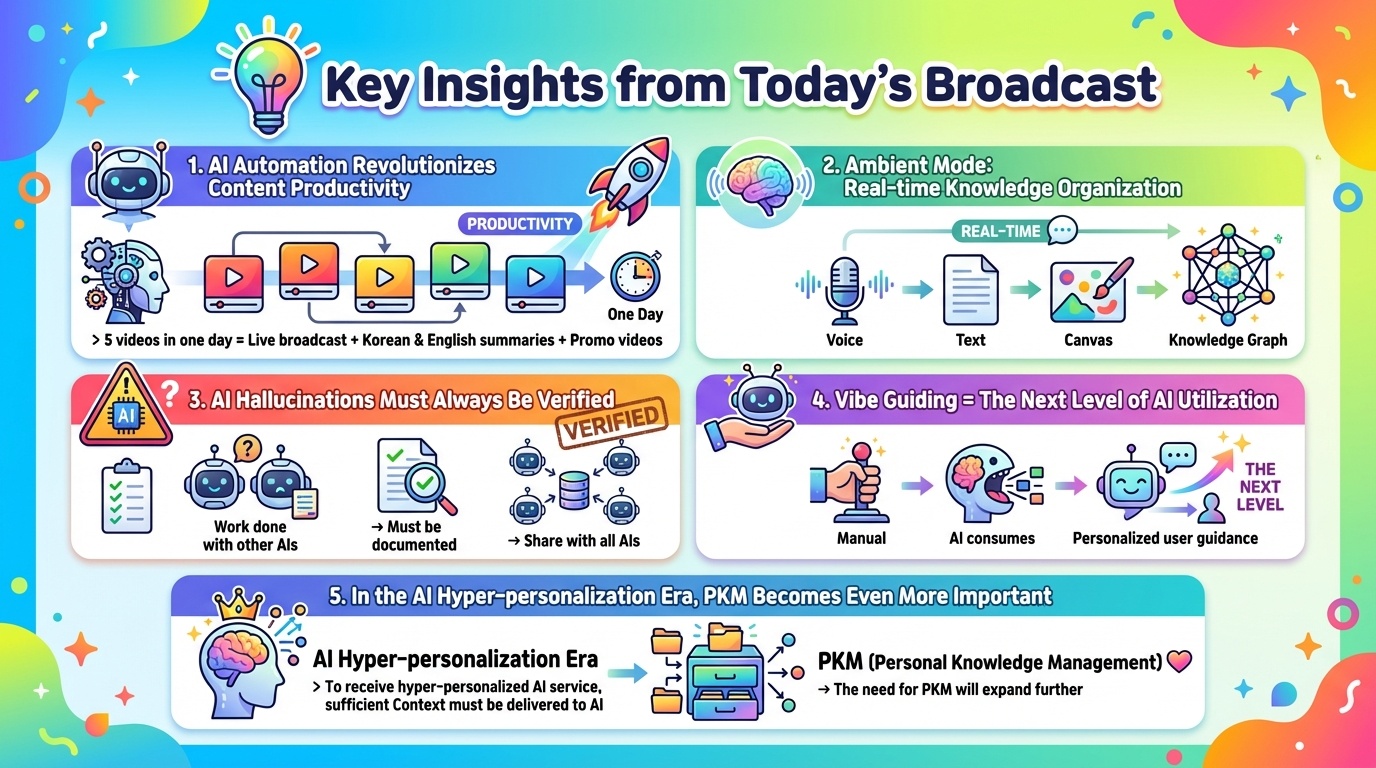 Key Insights from Today's Broadcast

1. AI Automation Revolutionizes Content Productivity

PRODUCTIVITY

One Day

> 5 videos in one day = Live broadcast + Korean & English summaries + Promo videos

2. Ambient Mode: Real-time Knowledge Organization

REAL-TIME

Voice

Text

Canvas

Knowledge Graph

3. AI Hallucinations Must Always Be Verified

AI

VERIFIED

Work done with other AIs

→ Must be documented

→ Share with all AIs

4. Vibe Guiding = The Next Level of AI Utilization

Manual

AI consumes

Personalized user guidance

THE NEXT LEVEL

5. In the AI Hyper-personalization Era, PKM Becomes Even More Important

AI Hyper-personalization Era

> To receive hyper-personalized AI service, sufficient Context must be delivered to AI

PKM (Personal Knowledge Management)

→ The need for PKM will expand further